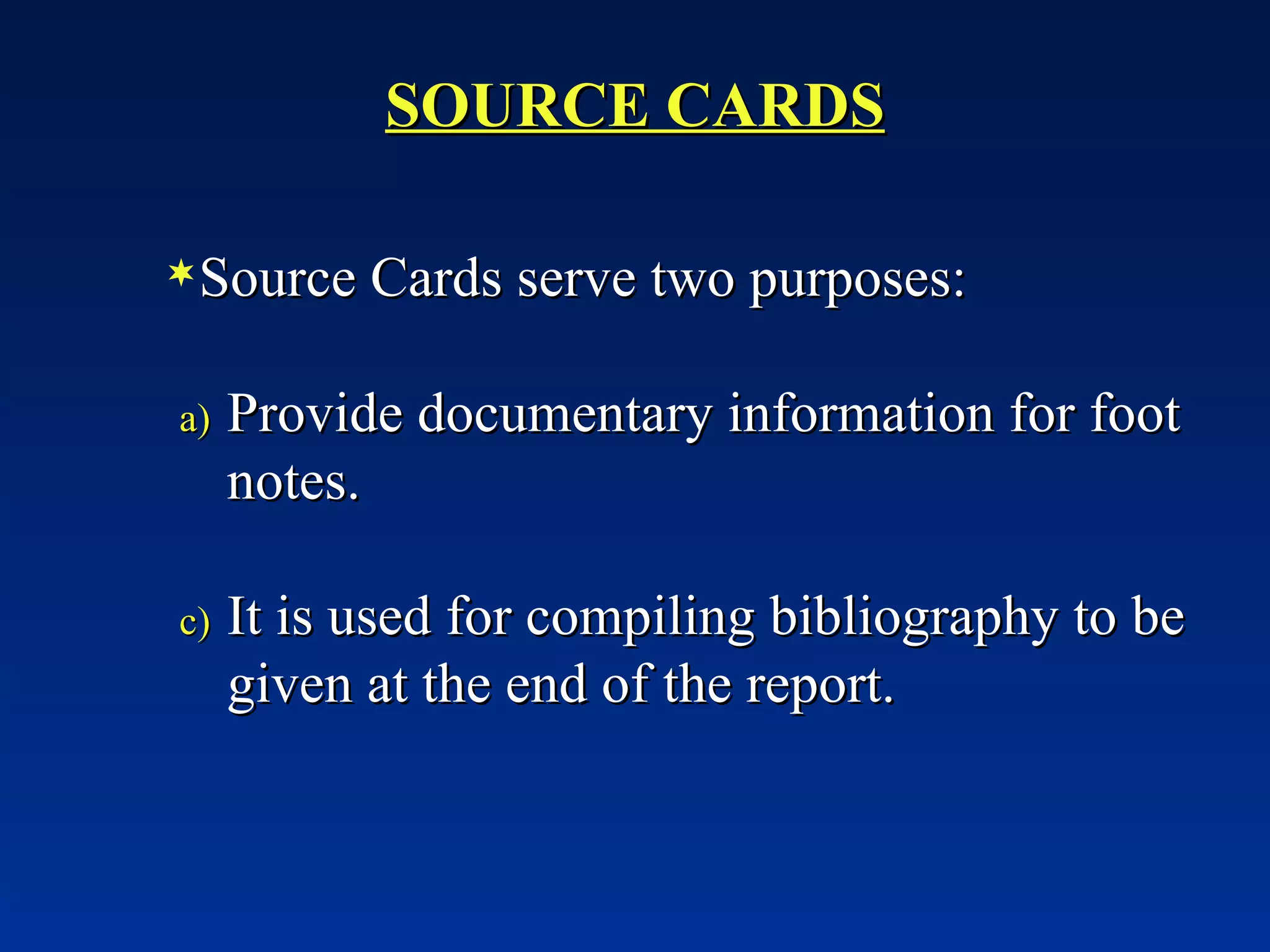 SOURCE CARDS

Source Cards serve two purposes:

a) Provide documentary information for foot notes.

c) It is used for compiling bibliography to be given at the end of the report.